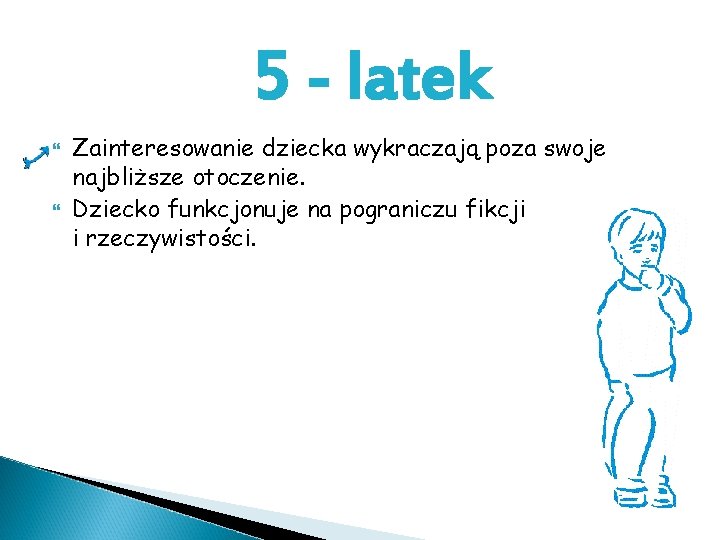 5 - latek

Zainteresowanie dziecka wykraczają poza swoje najbliższe otoczenie.

Dziecko funkcjonuje na pograniczu fikcji i rzeczywistości.